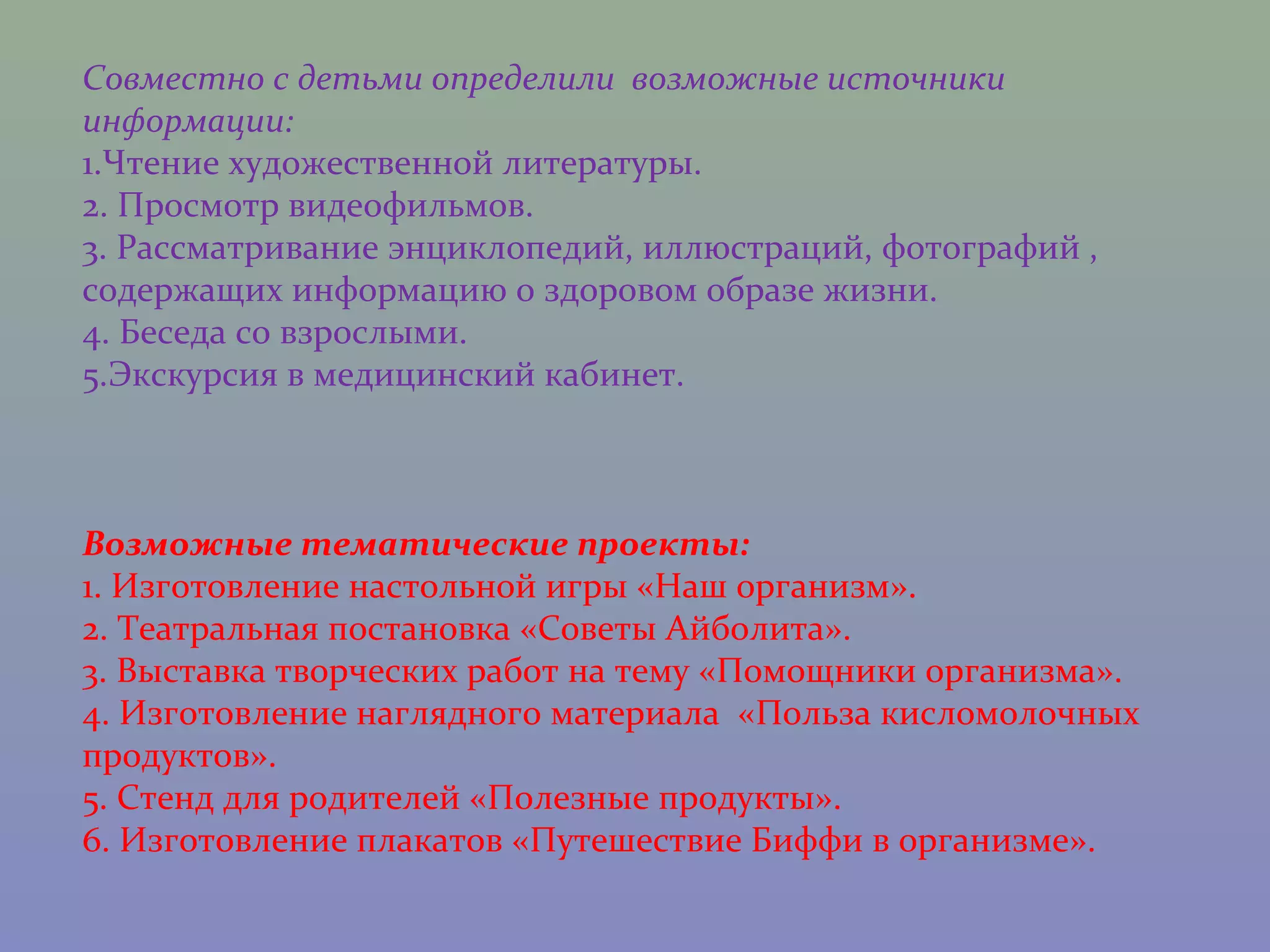 Совместно с детьми определили возможные источники информации:
1.Чтение художественной литературы.
2. Просмотр видеофильмов.
3. Рассматривание энциклопедий, иллюстраций, фотографий , содержащих информацию о здоровом образе жизни.
4. Беседа со взрослыми.
5.Экскурсия в медицинский кабинет.

Возможные тематические проекты:
1. Изготовление настольной игры «Наш организм».
2. Театральная постановка «Советы Айболита».
3. Выставка творческих работ на тему «Помощники организма».
4. Изготовление наглядного материала «Польза кисломолочных продуктов».
5. Стенд для родителей «Полезные продукты».
6. Изготовление плакатов «Путешествие Биффи в организме».